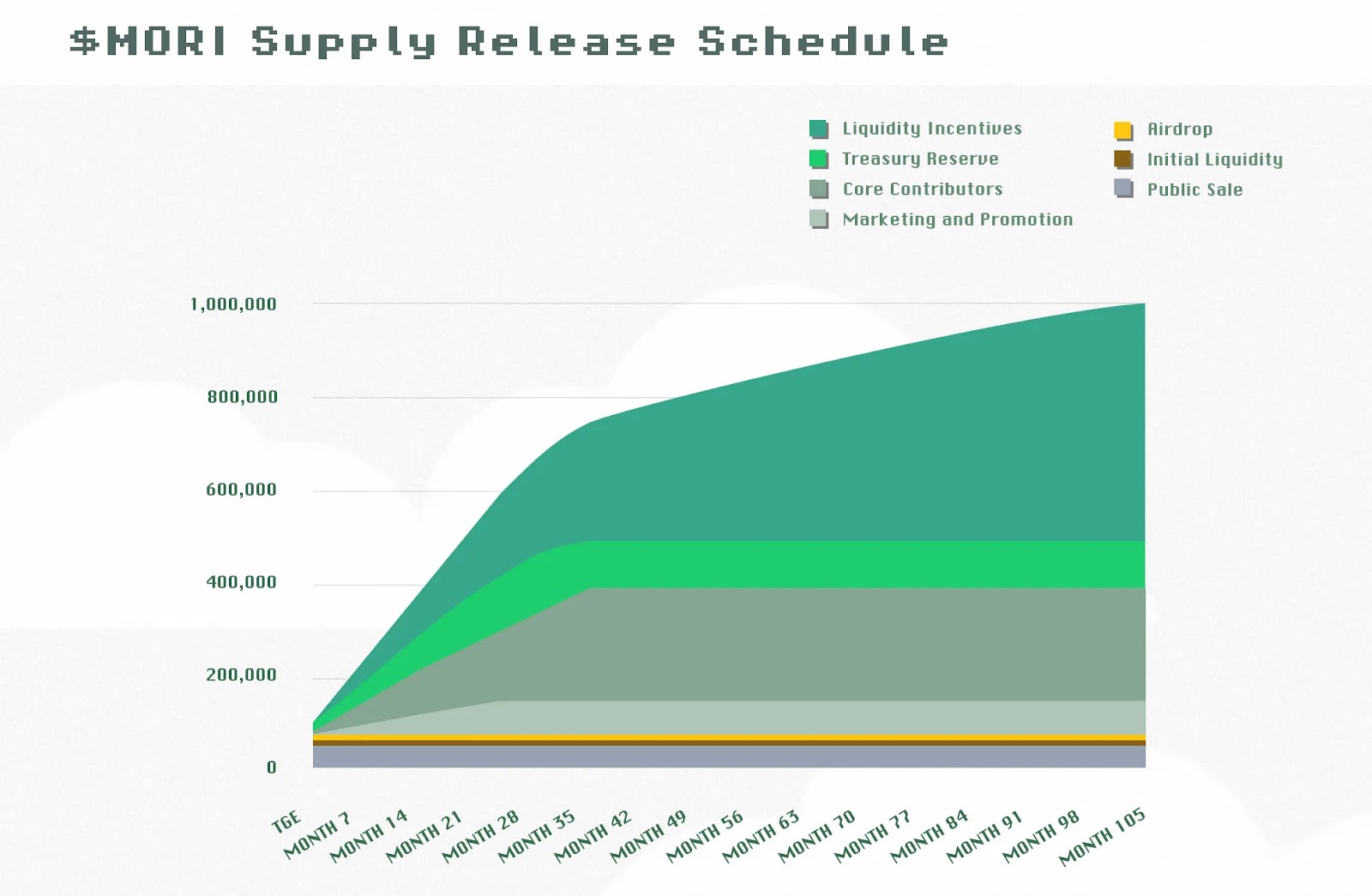 $MORI Supply Release Schedule

Liquidity Incentives
Treasury Reserve
Core Contributors
Marketing and Promotion
Airdrop
Initial Liquidity
Public Sale

1,000,000
800,000
600,000
400,000
200,000
0

TGE
MONTH 7
MONTH 14
MONTH 21
MONTH 28
MONTH 35
MONTH 42
MONTH 49
MONTH 56
MONTH 63
MONTH 70
MONTH 77
MONTH 84
MONTH 91
MONTH 98
MONTH 105